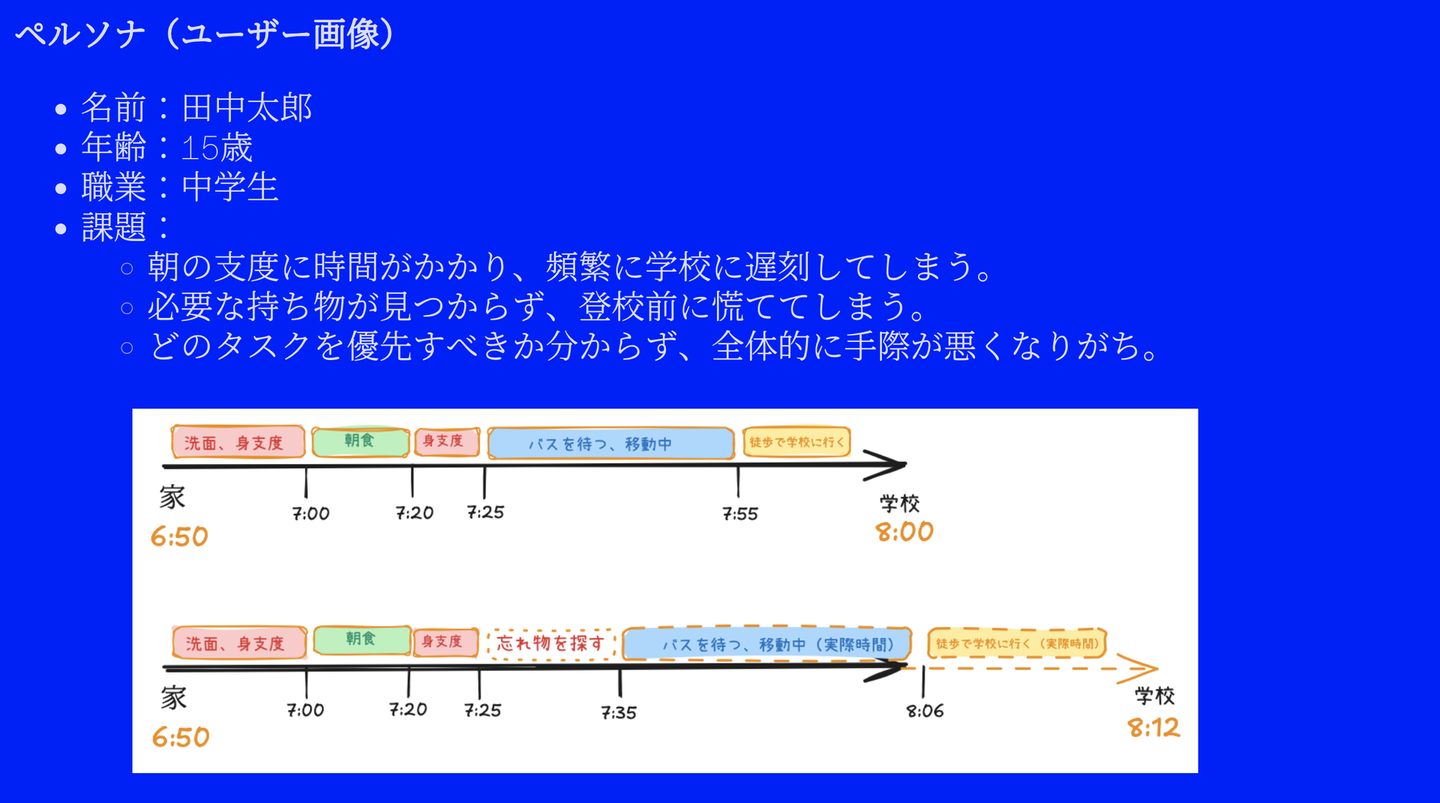 ペルソナ（ユーザー画像）

• 名前：田中太郎
• 年齢：15歳
• 職業：中学生
• 課題：
○ 朝の支度に時間がかかり、頻繁に学校に遅刻してしまう。
○ 必要な持ち物が見つからず、登校前に慌ててしまう。
○ どのタスクを優先すべきか分からず、全体的に手際が悪くなりがち。

洗面、身支度
朝食
身支度
バスを待つ、移動中
徒歩で学校に行く
家
6:50
7:00
7:20
7:25
7:55
学校
8:00

洗面、身支度
朝食
身支度
忘れ物を探す
バスを待つ、移動中（実際時間）
徒歩で学校に行く（実際時間）
家
6:50
7:00
7:20
7:25
7:35
8:06
学校
8:12